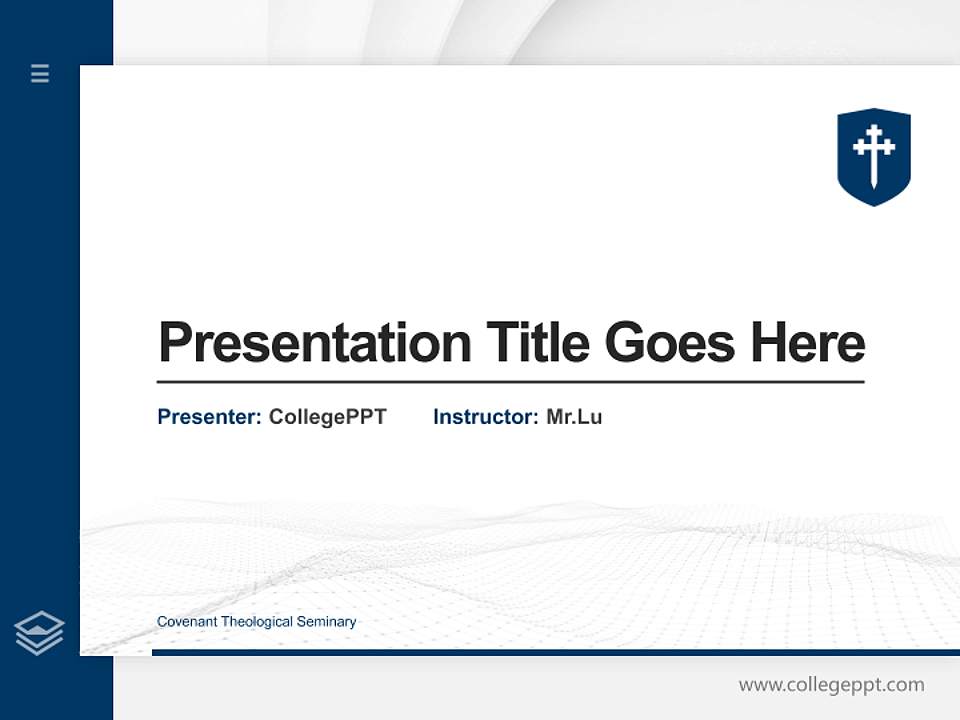 Presentation Title Goes Here

Presenter: CollegePPT Instructor: Mr.Lu

Covenant Theological Seminary

www.collegeppt.com